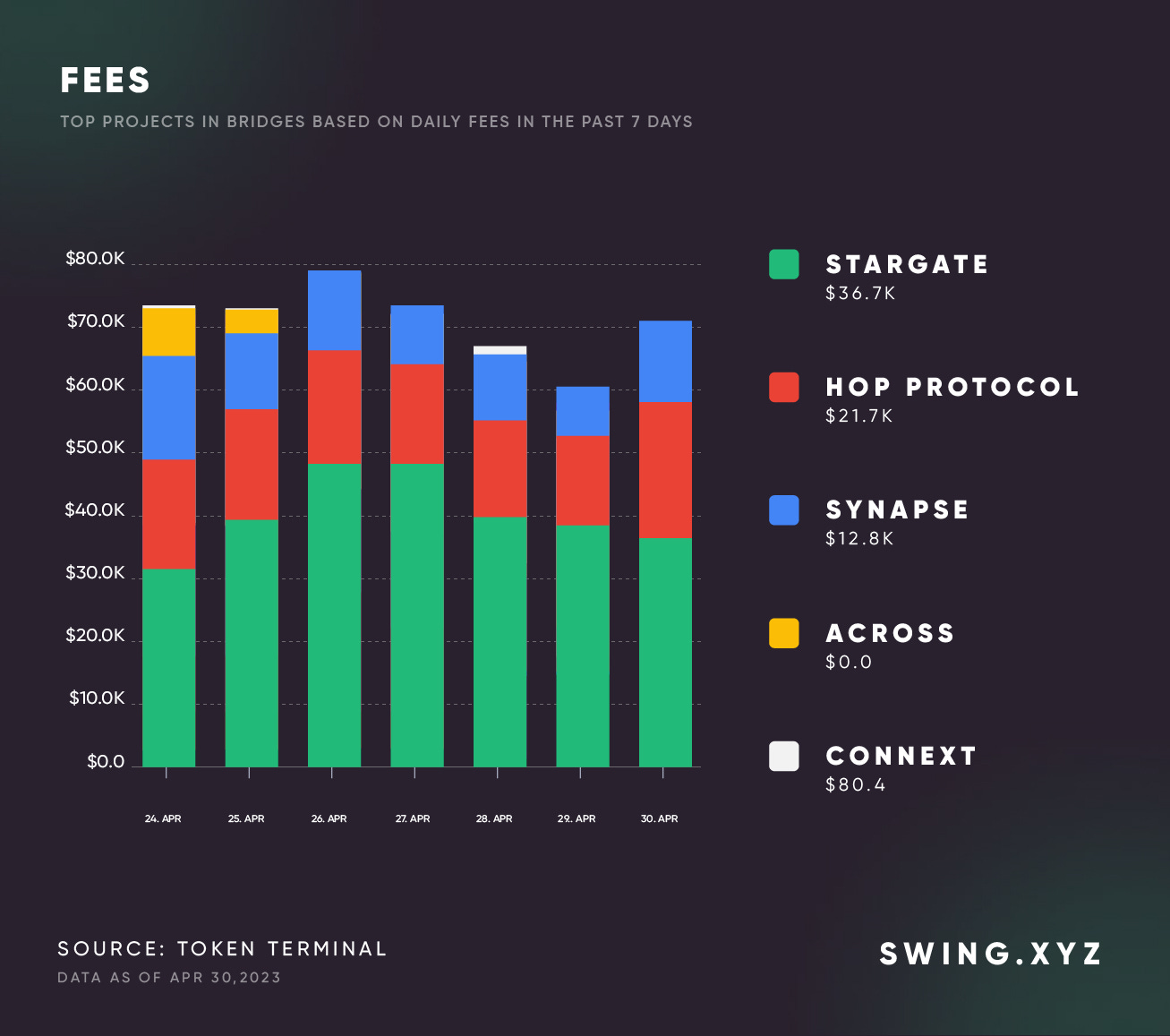 FEES

TOP PROJECTS IN BRIDGES BASED ON DAILY FEES IN THE PAST 7 DAYS

$80.0K
$70.0K
$60.0K
$50.0K
$40.0K
$30.0K
$20.0K
$10.0K
$0.0

24. APR
25. APR
26. APR
27. APR
28. APR
29. APR
30. APR

STARGATE
$36.7K

HOP PROTOCOL
$21.7K

SYNAPSE
$12.8K

ACROSS
$0.0

CONNEXT
$80.4

SOURCE: TOKEN TERMINAL
DATA AS OF APR 30,2023

SWING.XYZ